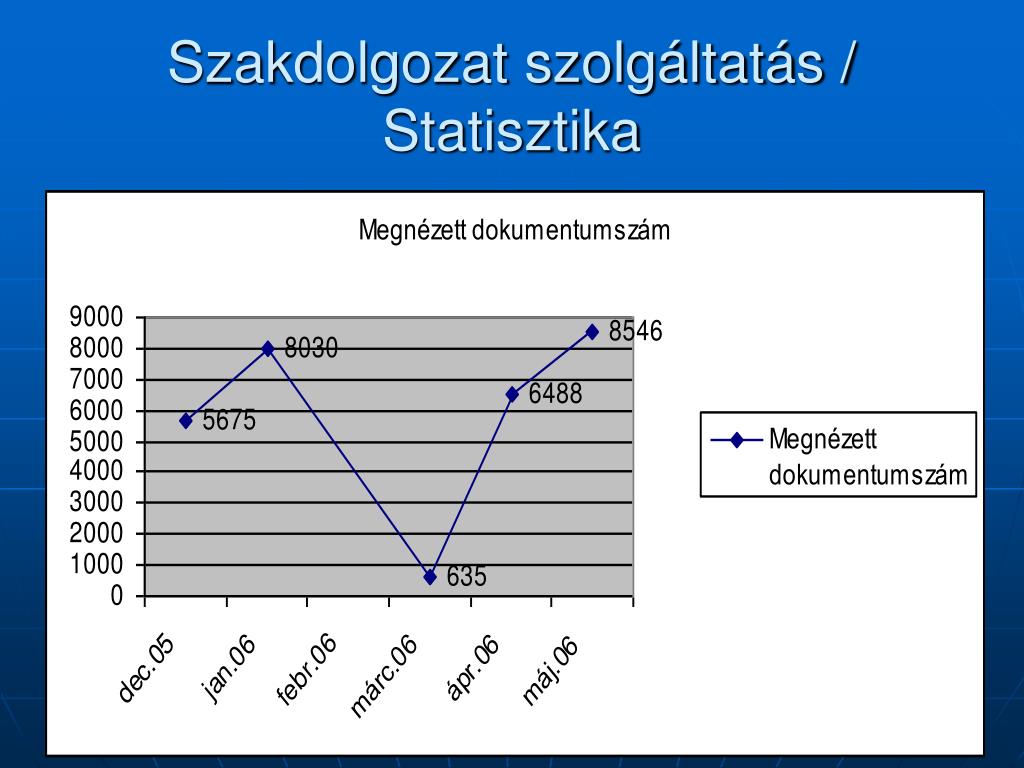 Szakdolgozat szolgáltatás / Statisztika

Megnézett dokumentumszám

9000
8000
7000
6000
5000
4000
3000
2000
1000
0

5675
8030
635
6488
8546

dec.05
jan.06
febr.06
márc.06
ápr.06
máj.06

Megnézett dokumentumszám